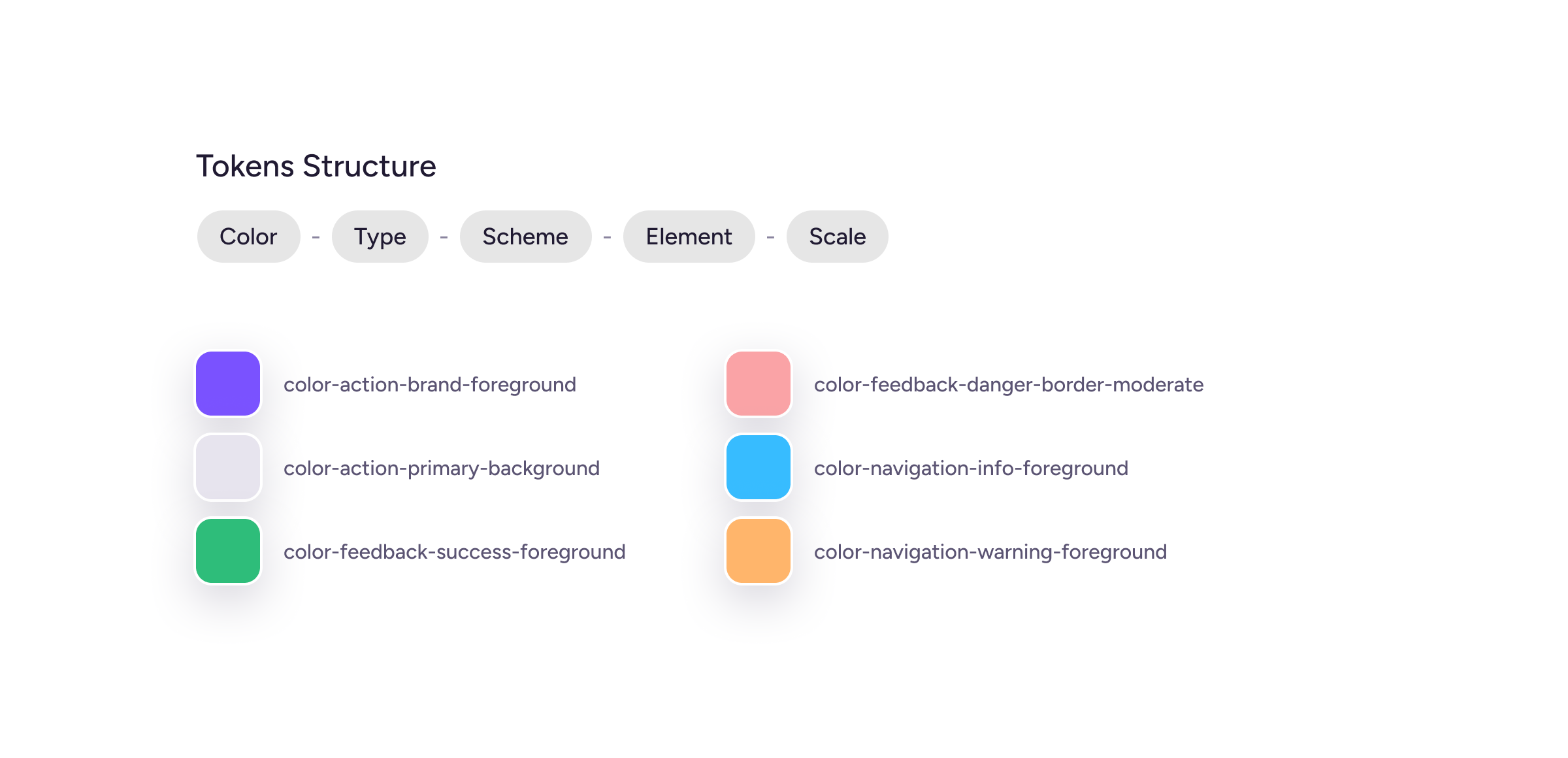 Tokens Structure

Color - Type - Scheme - Element - Scale

color-action-brand-foreground

color-action-primary-background

color-feedback-success-foreground

color-feedback-danger-border-moderate

color-navigation-info-foreground

color-navigation-warning-foreground